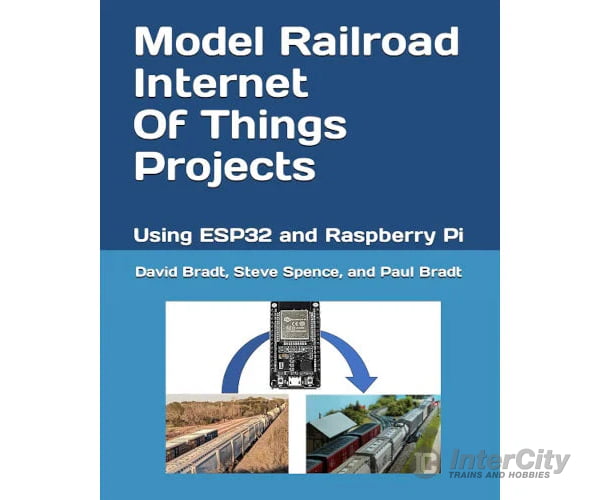 Model Railroad Internet Of Things Projects

Using ESP32 and Raspberry Pi

David Bradt, Steve Spence, and Paul Bradt

InterCity
TRAINS AND HOBBIES